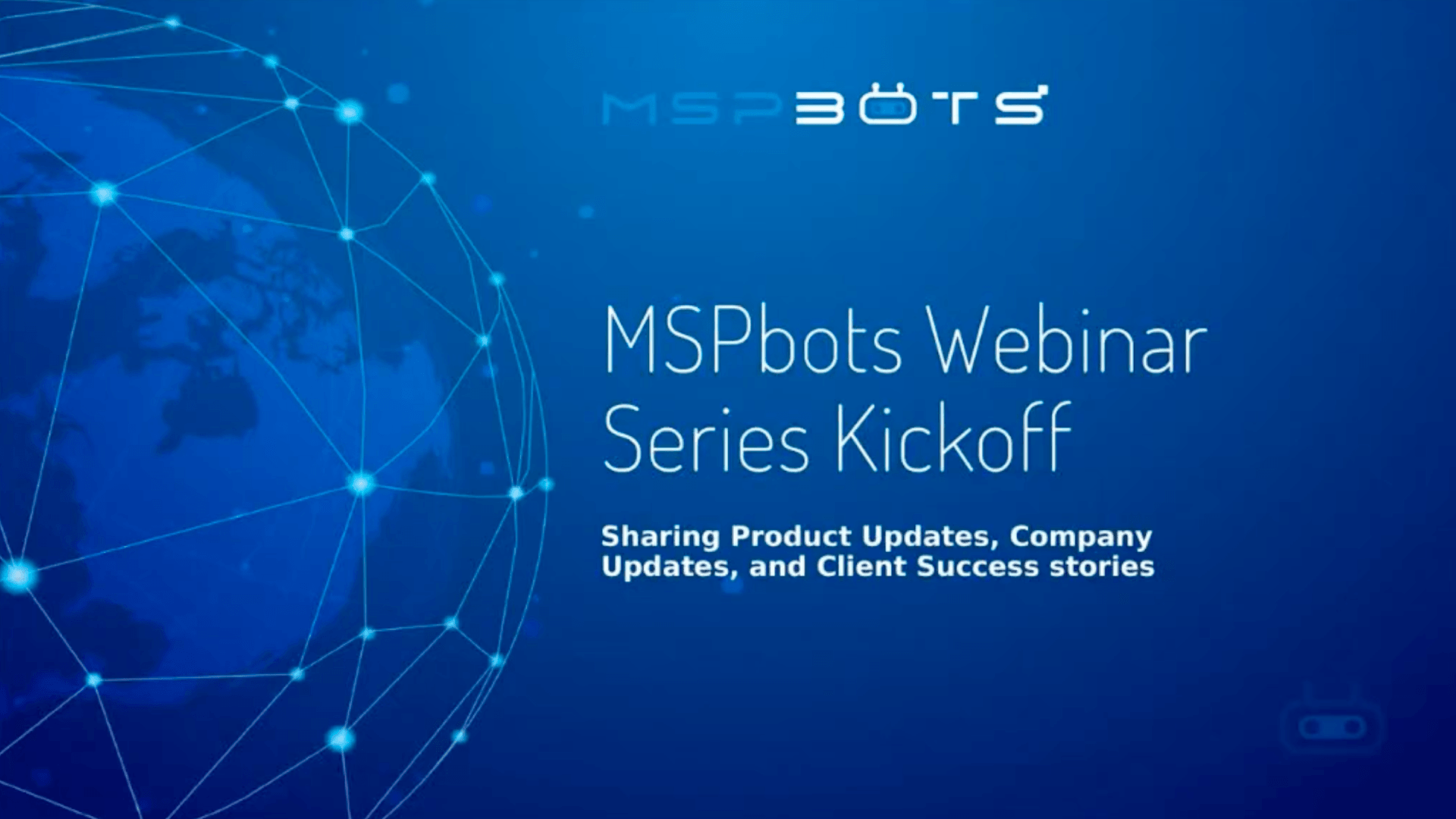 MSPBOTS

MSPbots Webinar Series Kickoff

Sharing Product Updates, Company Updates, and Client Success stories